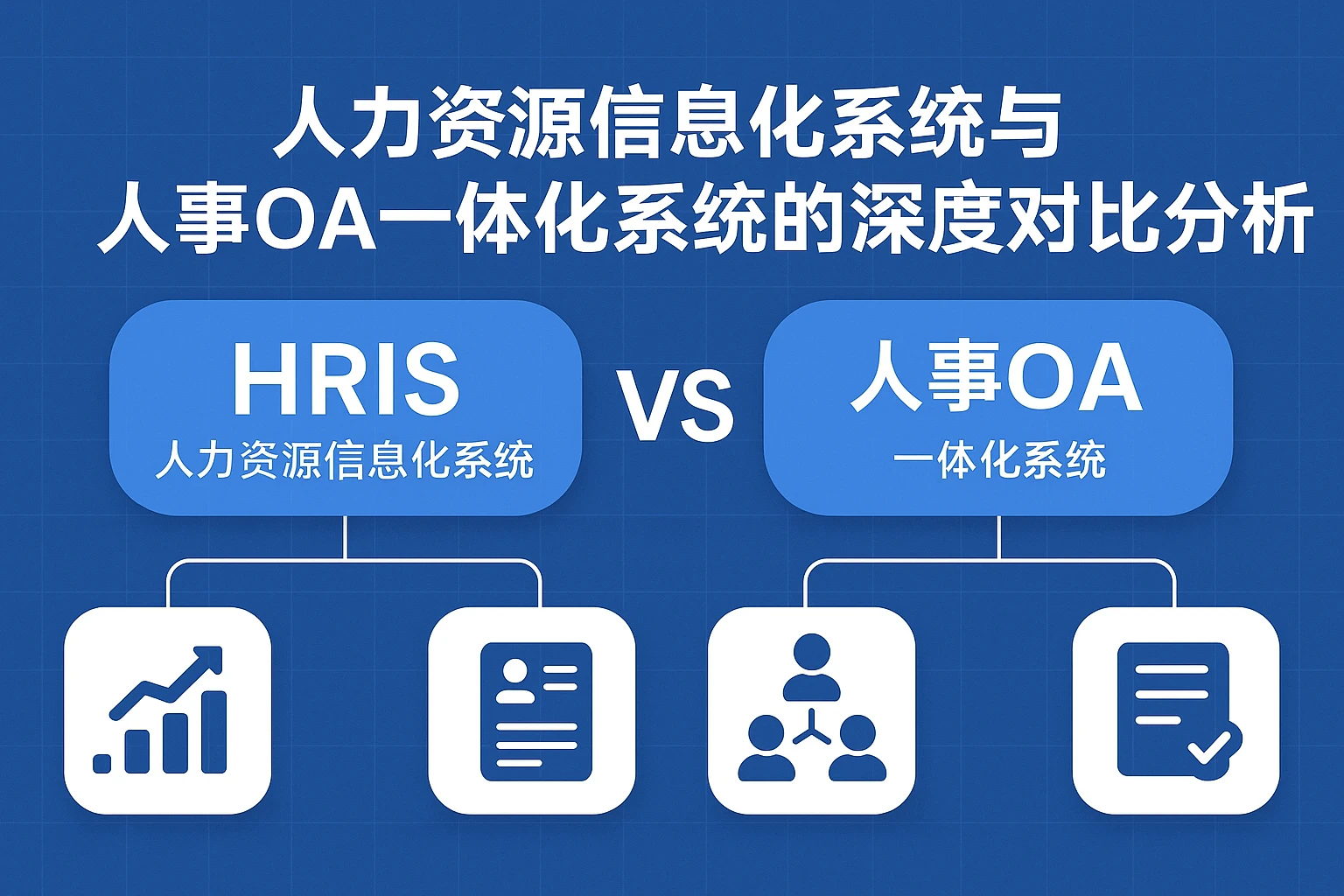 人力资源信息化系统与
人事OA一体化系统的深度对比分析

HRIS
人力资源信息化系统

VS

人事OA
一体化系统